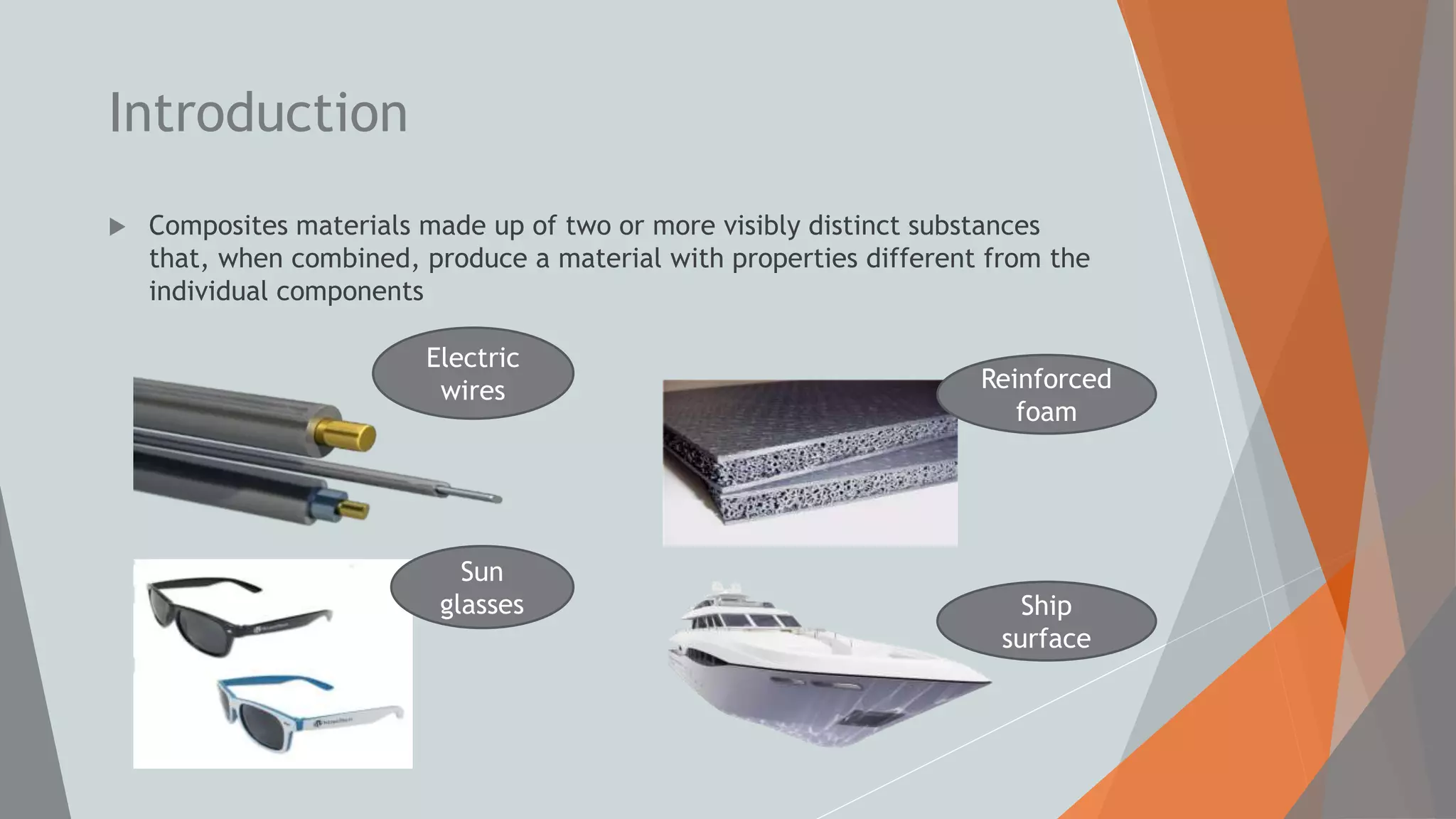 Introduction

Composites materials made up of two or more visibly distinct substances that, when combined, produce a material with properties different from the individual components

Electric wires

Reinforced foam

Sun glasses

Ship surface